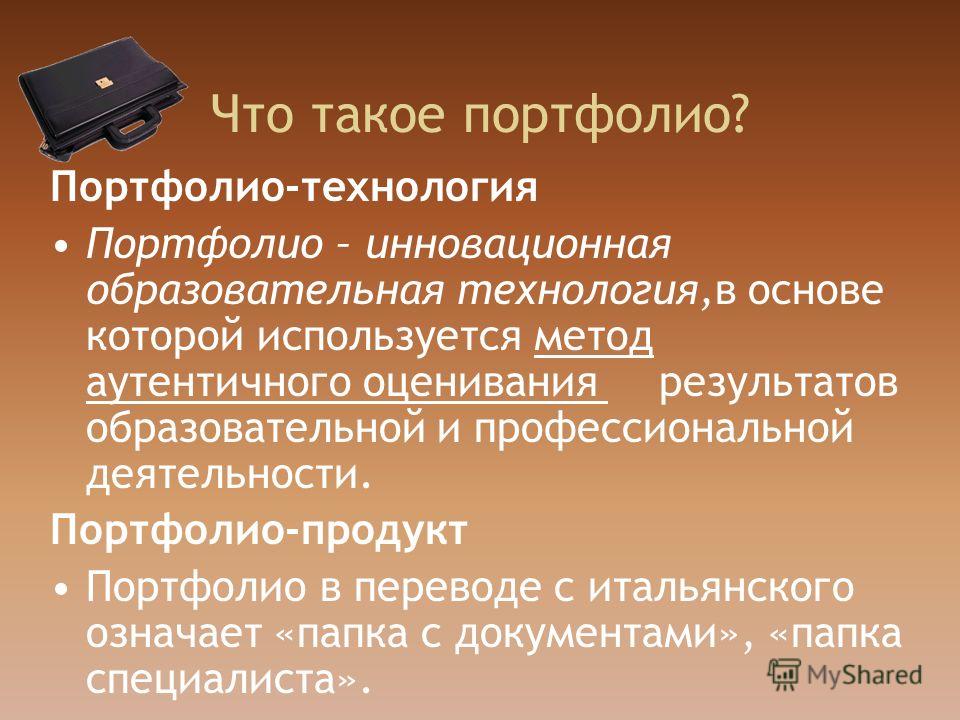 Что такое портфолио?

Портфолио-технология

• Портфолио – инновационная образовательная технология,в основе которой используется метод аутентичного оценивания результатов образовательной и профессиональной деятельности.

Портфолио-продукт

• Портфолио в переводе с итальянского означает «папка с документами», «папка специалиста».

MyShared